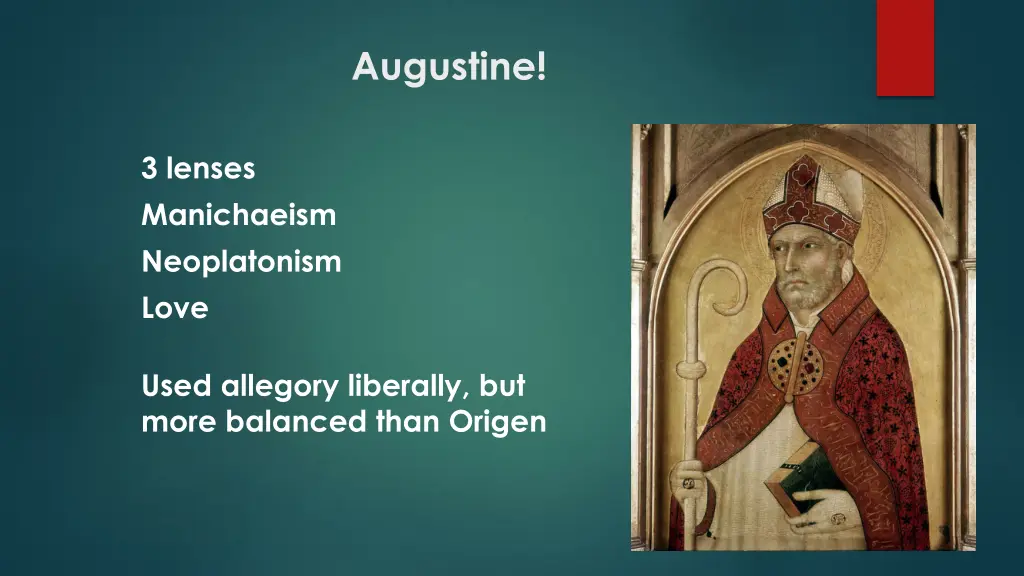 Augustine!

3 lenses
Manichaeism
Neoplatonism
Love

Used allegory liberally, but more balanced than Origen